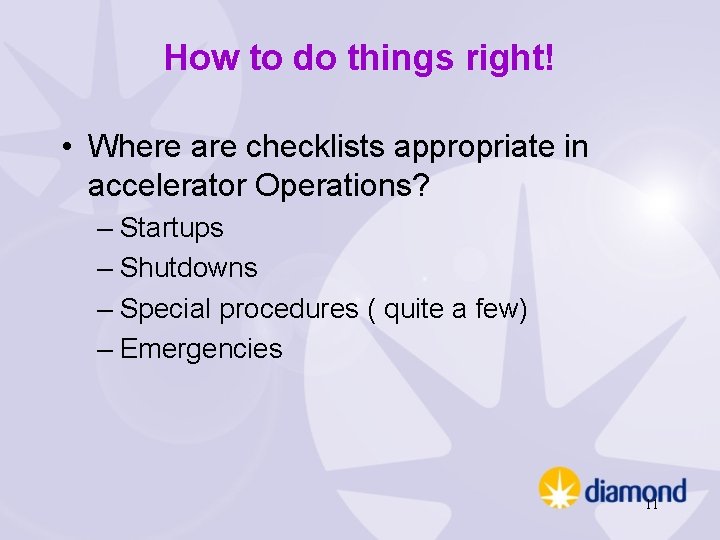 How to do things right!

• Where are checklists appropriate in accelerator Operations?

– Startups
– Shutdowns
– Special procedures ( quite a few)
– Emergencies

diamond

11